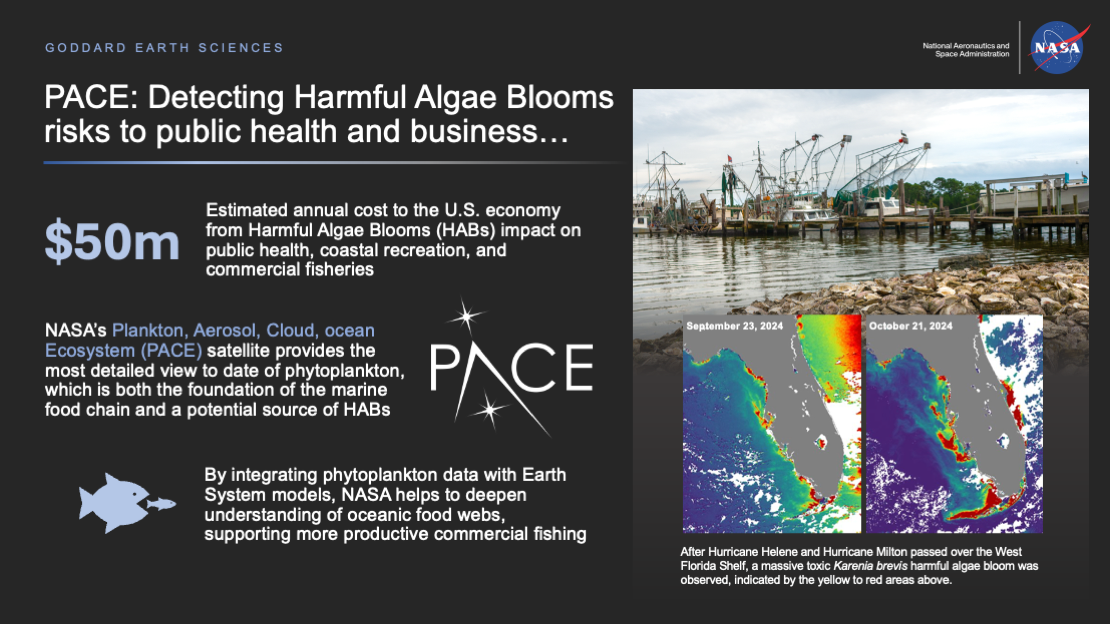 GODDARD EARTH SCIENCES

National Aeronautics and Space Administration

NASA

PACE: Detecting Harmful Algae Blooms risks to public health and business…

$50m

Estimated annual cost to the U.S. economy from Harmful Algae Blooms (HABs) impact on public health, coastal recreation, and commercial fisheries

NASA's Plankton, Aerosol, Cloud, ocean Ecosystem (PACE) satellite provides the most detailed view to date of phytoplankton, which is both the foundation of the marine food chain and a potential source of HABs

PACE

By integrating phytoplankton data with Earth System models, NASA helps to deepen understanding of oceanic food webs, supporting more productive commercial fishing

September 23, 2024

October 21, 2024

After Hurricane Helene and Hurricane Milton passed over the West Florida Shelf, a massive toxic Karenia brevis harmful algae bloom was observed, indicated by the yellow to red areas above.